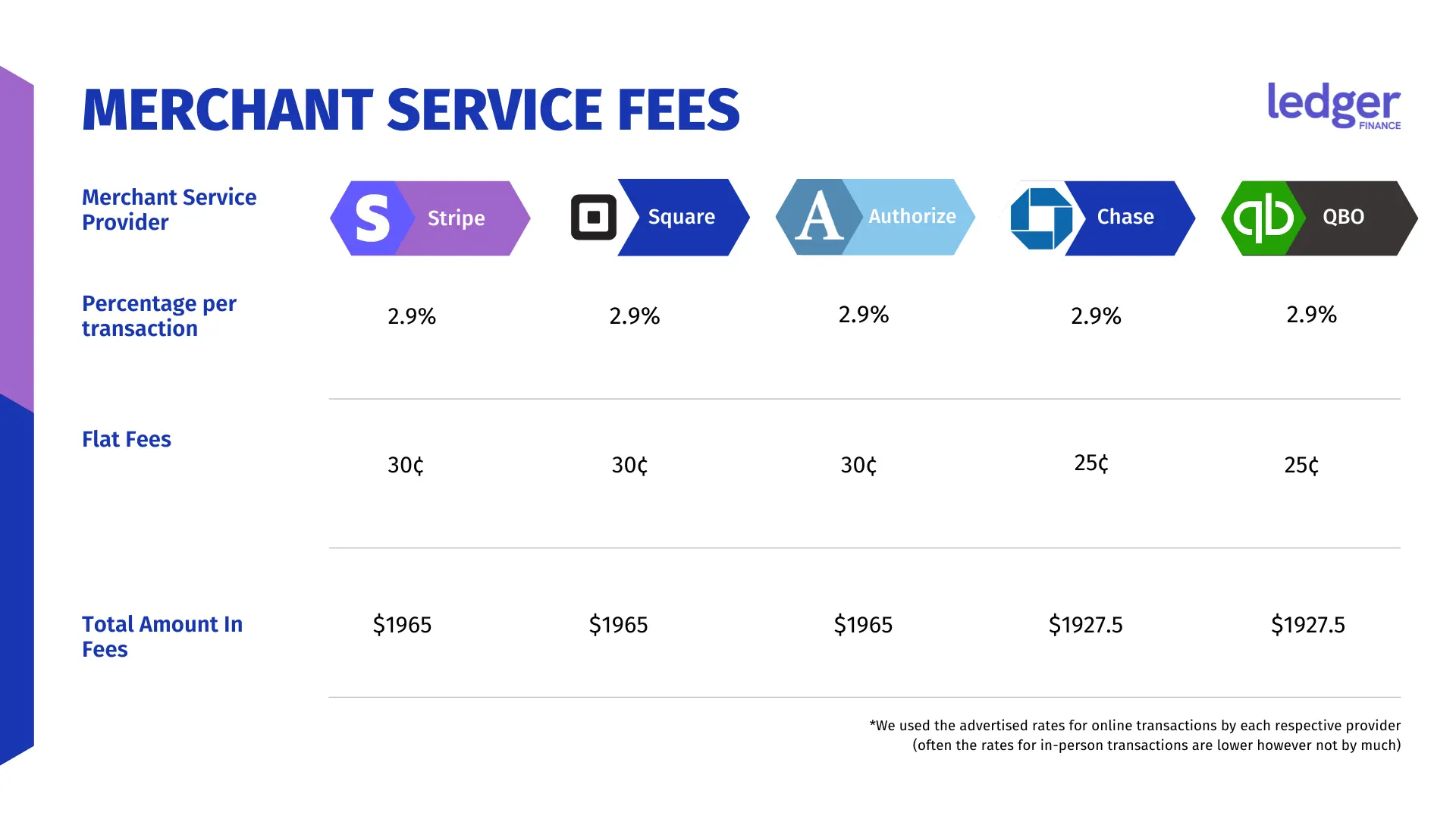 MERCHANT SERVICE FEES

ledger FINANCE

| Merchant Service Provider | S Stripe | Square | A Authorize | Chase | qb QBO |
|---|---|---|---|---|---|
| Percentage per transaction | 2.9% | 2.9% | 2.9% | 2.9% | 2.9% |
| Flat Fees | 30¢ | 30¢ | 30¢ | 25¢ | 25¢ |
| Total Amount In Fees | \$1965 | \$1965 | \$1965 | \$1927.5 | \$1927.5 |

*We used the advertised rates for online transactions by each respective provider (often the rates for in-person transactions are lower however not by much)